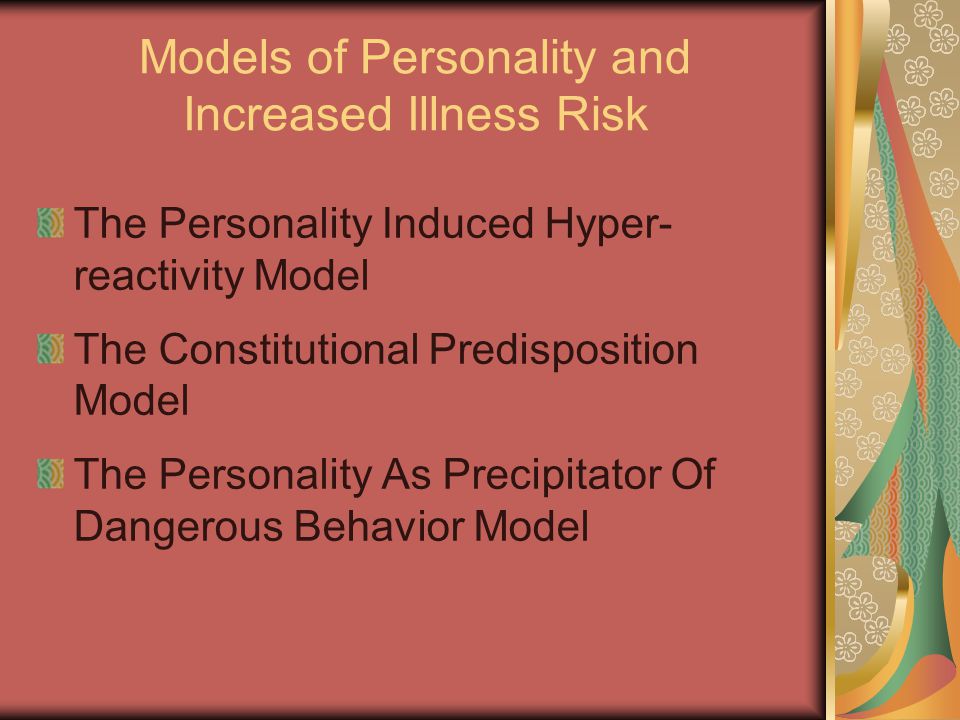 Models of Personality and Increased Illness Risk

The Personality Induced Hyper-reactivity Model

The Constitutional Predisposition Model

The Personality As Precipitator Of Dangerous Behavior Model